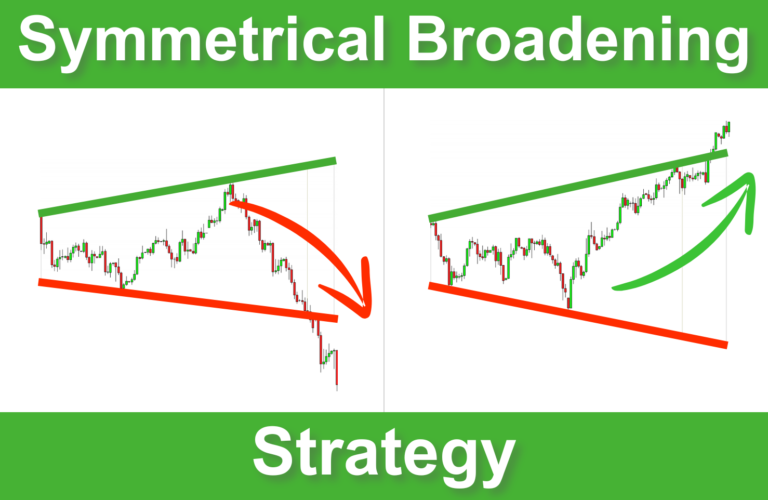 Symmetrical Broadening

Strategy